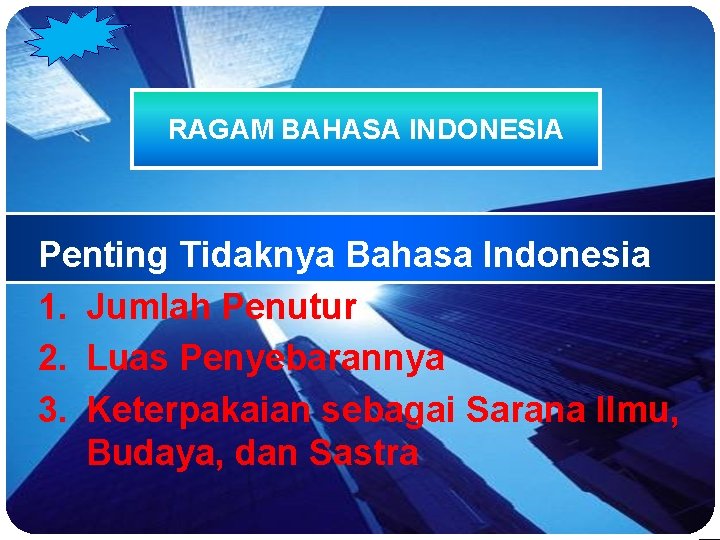 RAGAM BAHASA INDONESIA

Penting Tidaknya Bahasa Indonesia

1. Jumlah Penutur
2. Luas Penyebarannya
3. Keterpakaian sebagai Sarana Ilmu, Budaya, dan Sastra